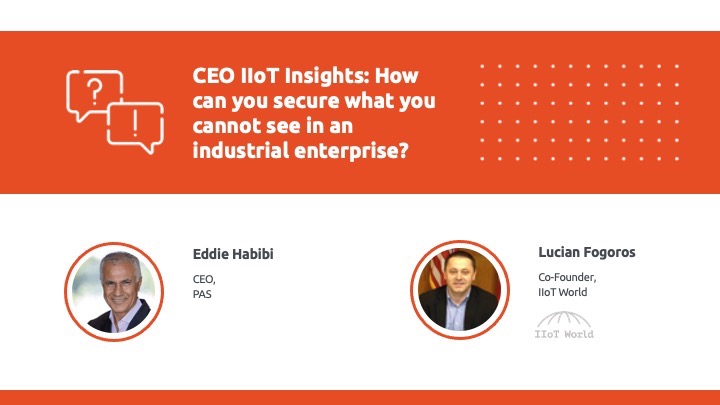 ?
!

CEO IIoT Insights: How can you secure what you cannot see in an industrial enterprise?

Eddie Habibi

CEO,
PAS

Lucian Fogoros

Co-Founder,
IIoT World

IIoT World